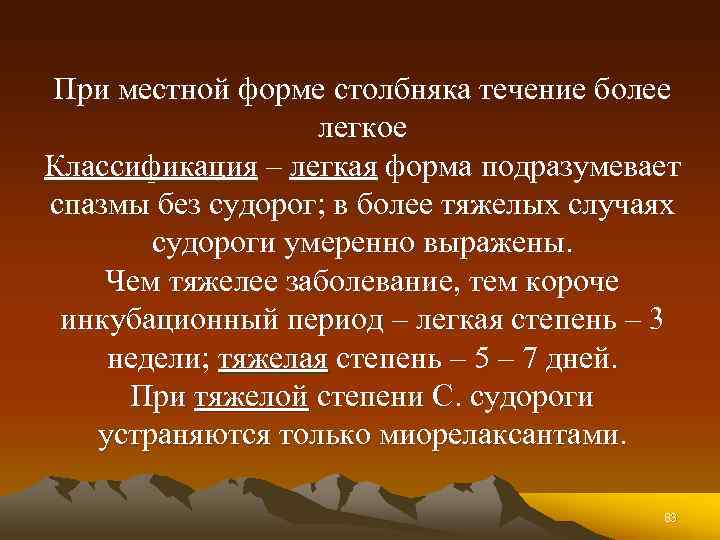 При местной форме столбняка течение более легкое

Классификация – легкая форма подразумевает спазмы без судорог; в более тяжелых случаях судороги умеренно выражены.

Чем тяжелее заболевание, тем короче инкубационный период – легкая степень – 3 недели; тяжелая степень – 5 – 7 дней.

При тяжелой степени С. судороги устраняются только миорелаксантами.

83